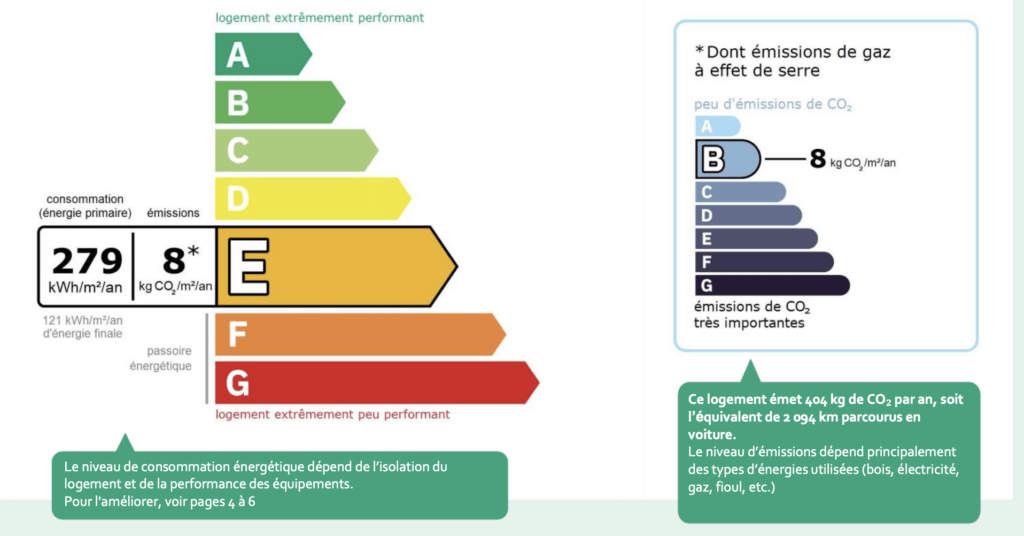 logement extrêmement performant

A
B
C
D

consommation (énergie primaire)

émissions

279 kWh/m²/an

8* kg $CO_2$/m²/an

E

121 kWh/m²/an d'énergie finale

passoire énergétique

F
G

logement extrêmement peu performant

Le niveau de consommation énergétique dépend de l'isolation du logement et de la performance des équipements.
Pour l'améliorer, voir pages 4 à 6

*Dont émissions de gaz à effet de serre

peu d'émissions de $CO_2$

A
B
8 kg $CO_2$/m²/an
C
D
E
F
G

émissions de $CO_2$ très importantes

Ce logement émet 404 kg de $CO_2$ par an, soit l'équivalent de 2 094 km parcourus en voiture.
Le niveau d'émissions dépend principalement des types d'énergies utilisées (bois, électricité, gaz, fioul, etc.)